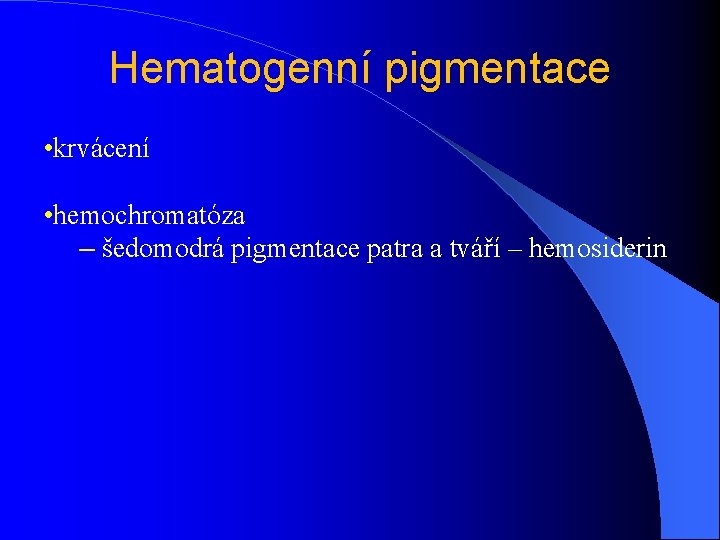 Hematogenní pigmentace

•krvácení

•hemochromatóza
– šedomodrá pigmentace patra a tváří – hemosiderin